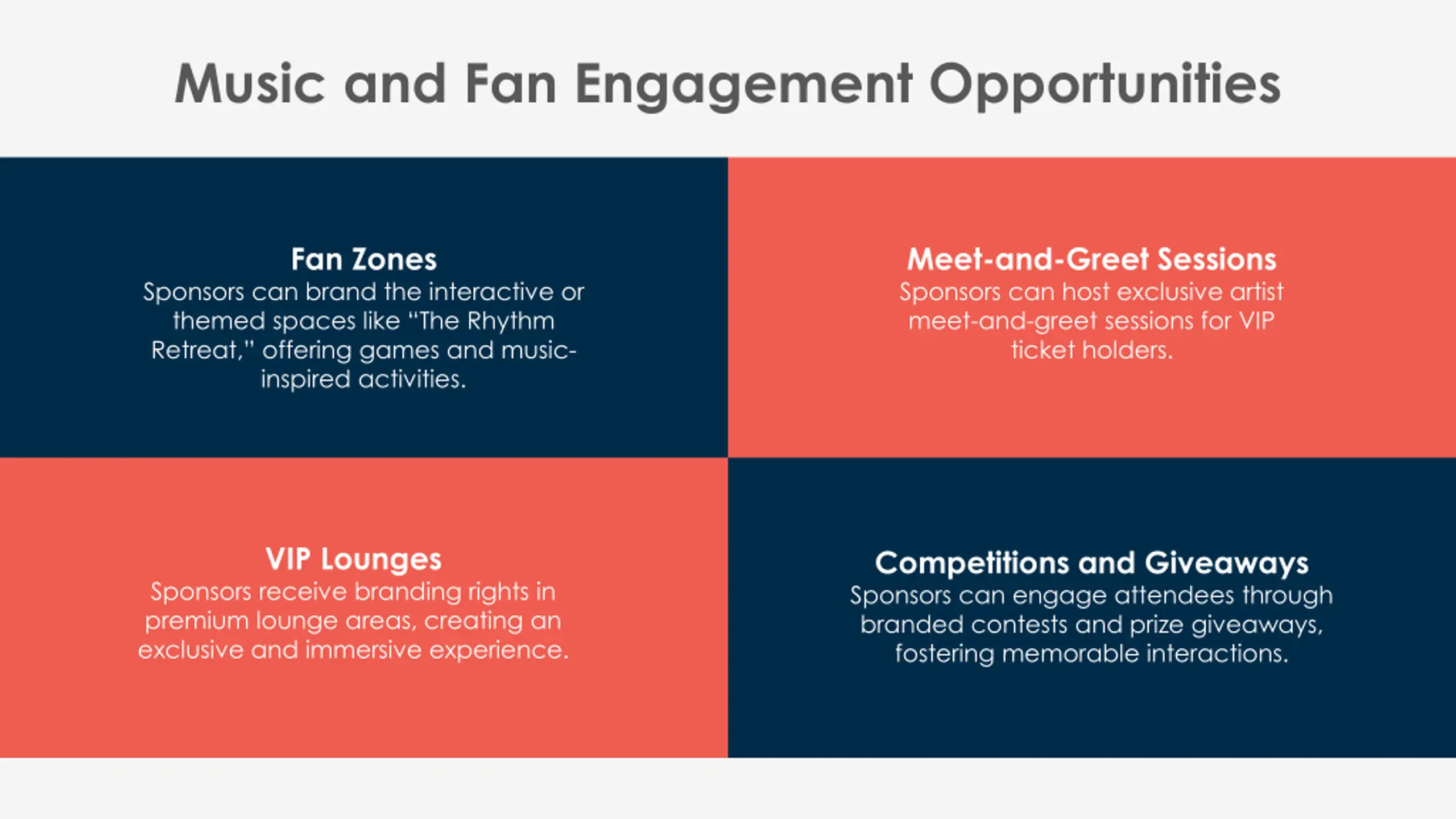 Music and Fan Engagement Opportunities

Fan Zones
Sponsors can brand the interactive or themed spaces like "The Rhythm Retreat," offering games and music-inspired activities.

Meet-and-Greet Sessions
Sponsors can host exclusive artist meet-and-greet sessions for VIP ticket holders.

VIP Lounges
Sponsors receive branding rights in premium lounge areas, creating an exclusive and immersive experience.

Competitions and Giveaways
Sponsors can engage attendees through branded contests and prize giveaways, fostering memorable interactions.